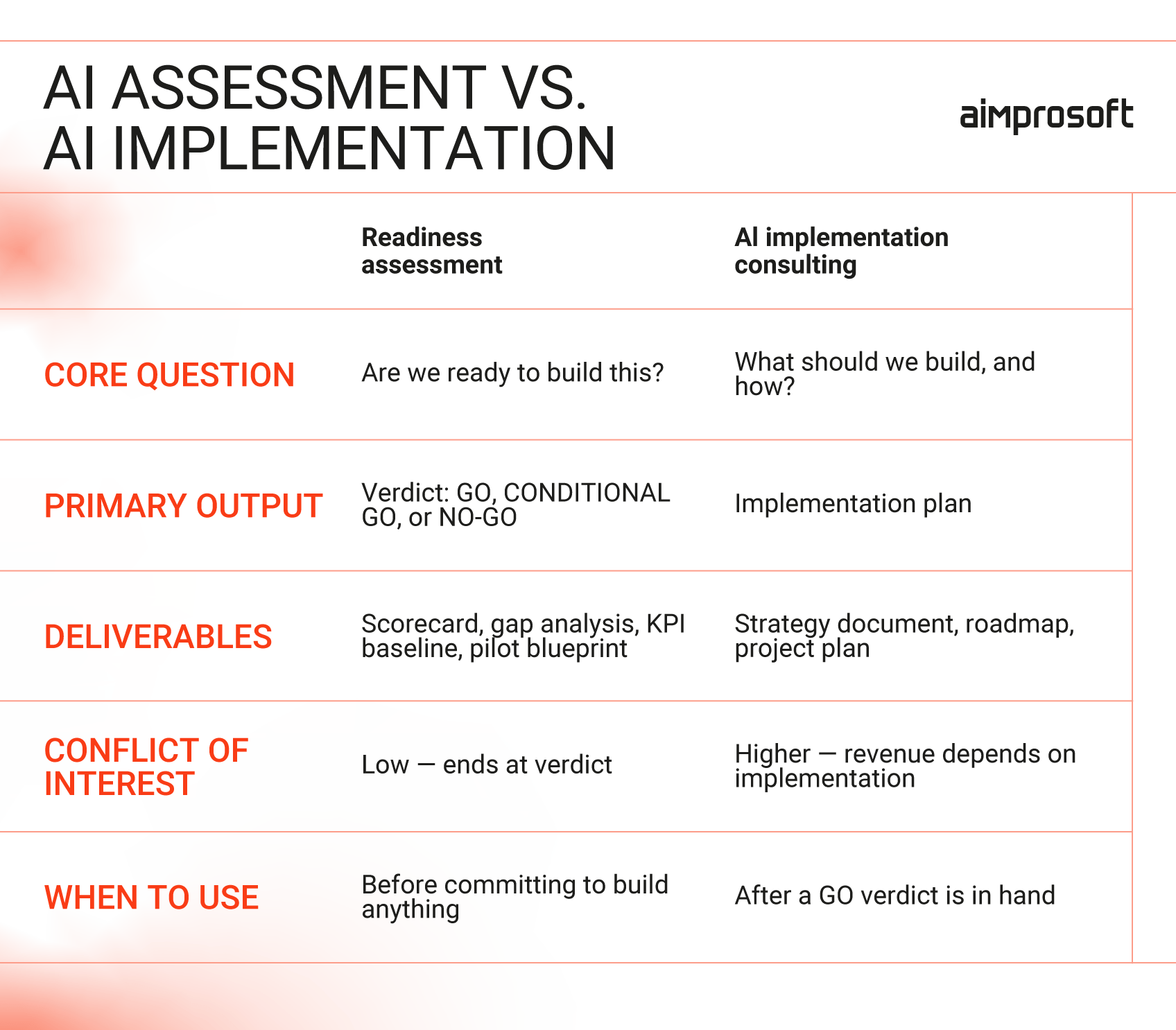 AI ASSESSMENT VS. AI IMPLEMENTATION

aimprosoft

| | Readiness assessment | AI implementation consulting |
|---|---|---|
| CORE QUESTION | Are we ready to build this? | What should we build, and how? |
| PRIMARY OUTPUT | Verdict: GO, CONDITIONAL GO, or NO-GO | Implementation plan |
| DELIVERABLES | Scorecard, gap analysis, KPI baseline, pilot blueprint | Strategy document, roadmap, project plan |
| CONFLICT OF INTEREST | Low — ends at verdict | Higher — revenue depends on implementation |
| WHEN TO USE | Before committing to build anything | After a GO verdict is in hand |